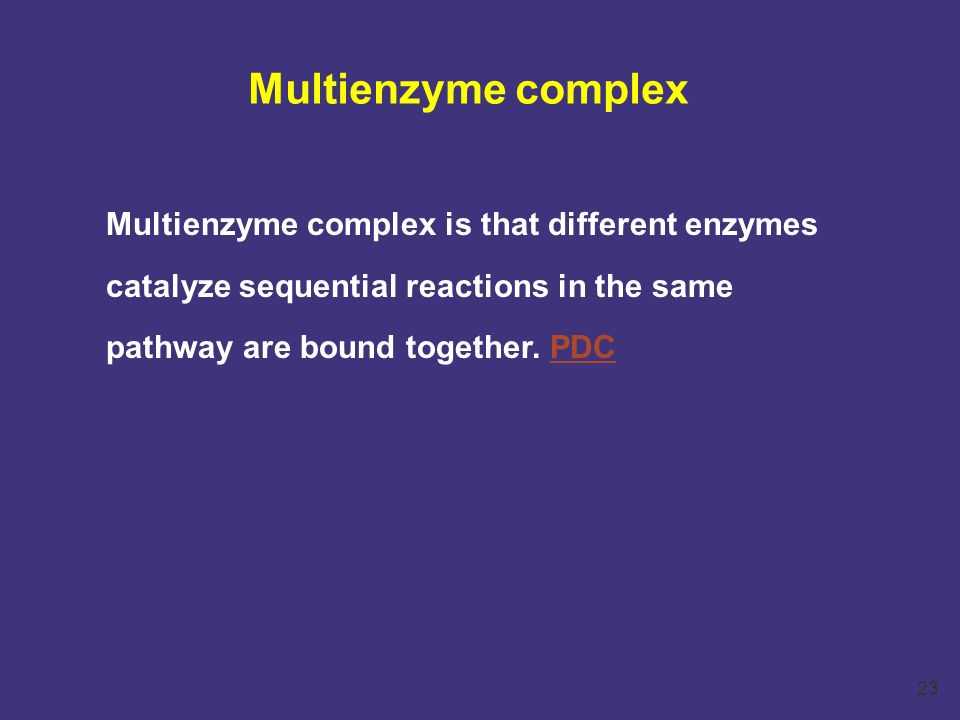 Multienzyme complex

Multienzyme complex is that different enzymes catalyze sequential reactions in the same pathway are bound together. PDC

23